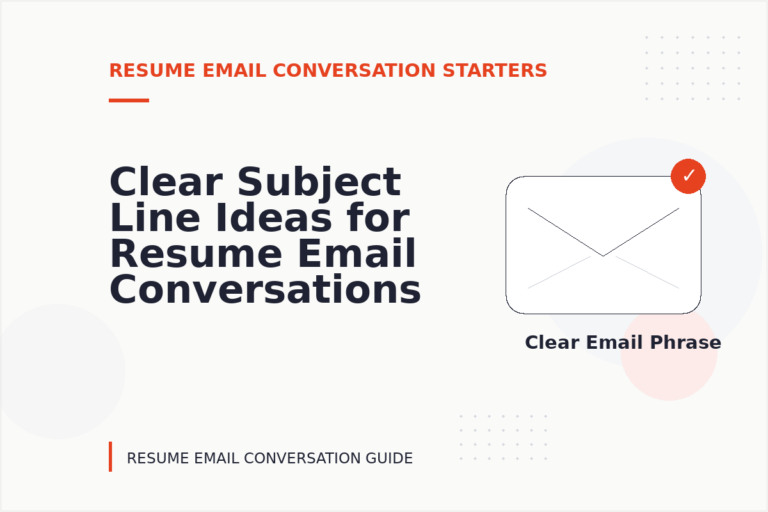 RESUME EMAIL CONVERSATION STARTERS

Clear Subject Line Ideas for Resume Email Conversations

✓

Clear Email Phrase

RESUME EMAIL CONVERSATION GUIDE